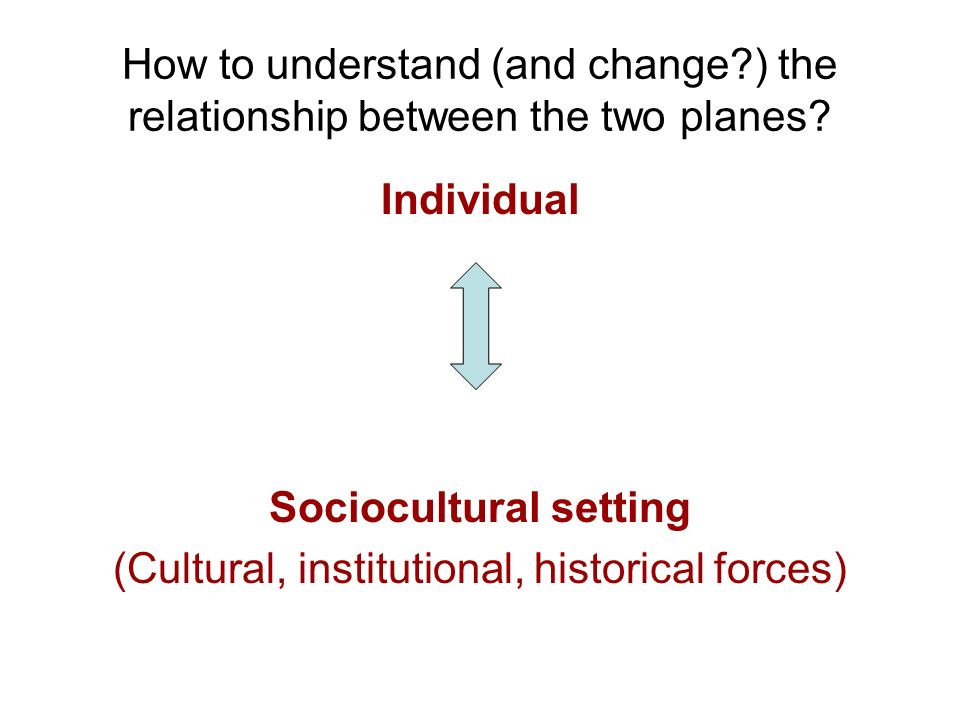 How to understand (and change?) the relationship between the two planes?

Individual

Sociocultural setting

(Cultural, institutional, historical forces)